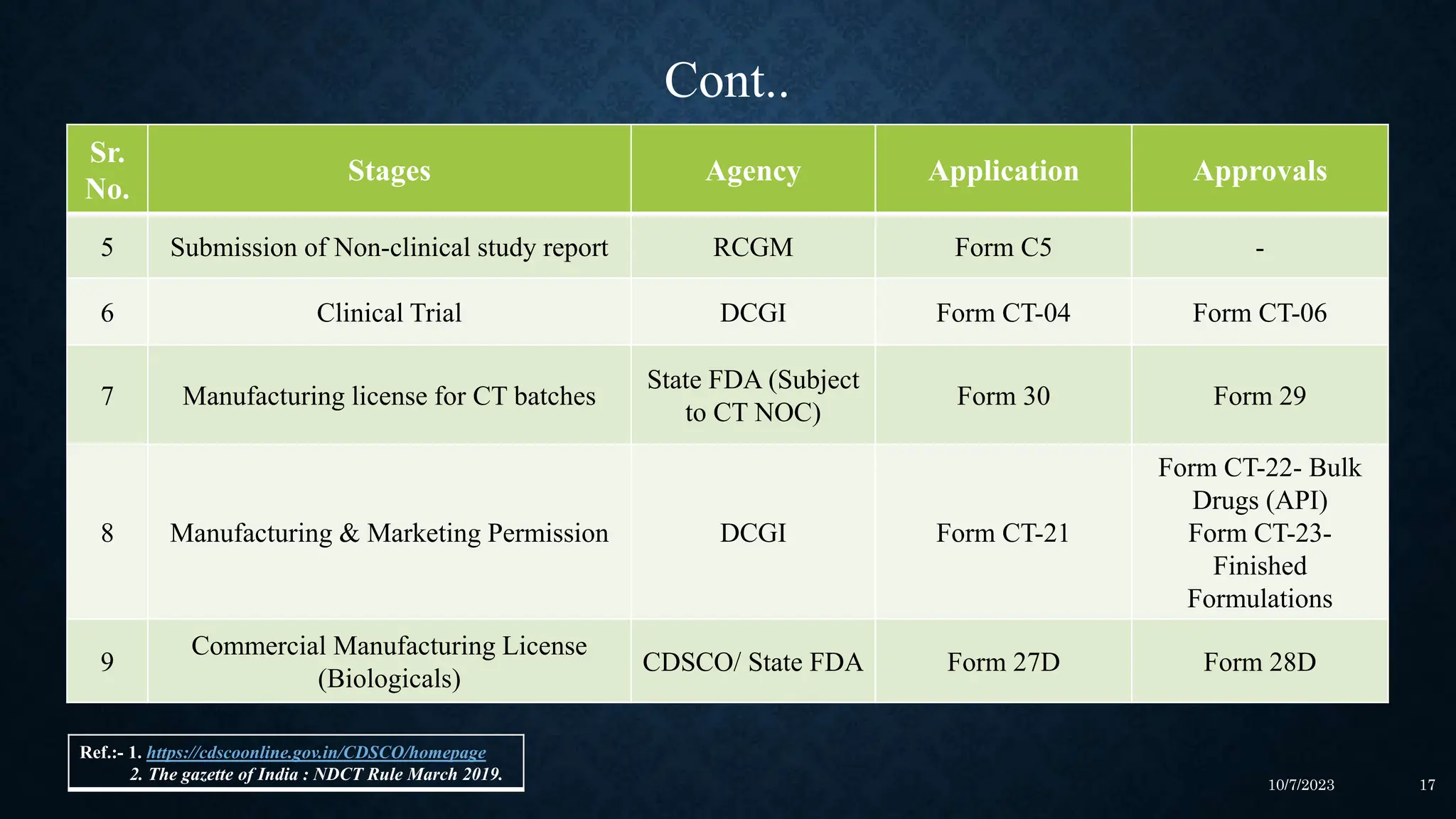 Cont..

| Sr. No. | Stages | Agency | Application | Approvals |
|---|---|---|---|---|
| 5 | Submission of Non-clinical study report | RCGM | Form C5 | - |
| 6 | Clinical Trial | DCGI | Form CT-04 | Form CT-06 |
| 7 | Manufacturing license for CT batches | State FDA (Subject to CT NOC) | Form 30 | Form 29 |
| 8 | Manufacturing & Marketing Permission | DCGI | Form CT-21 | Form CT-22- Bulk Drugs (API) Form CT-23- Finished Formulations |
| 9 | Commercial Manufacturing License (Biologicals) | CDSCO/ State FDA | Form 27D | Form 28D |

Ref.:- 1. https://cdscoonline.gov.in/CDSCO/homepage
2. The gazette of India : NDCT Rule March 2019.

10/7/2023

17